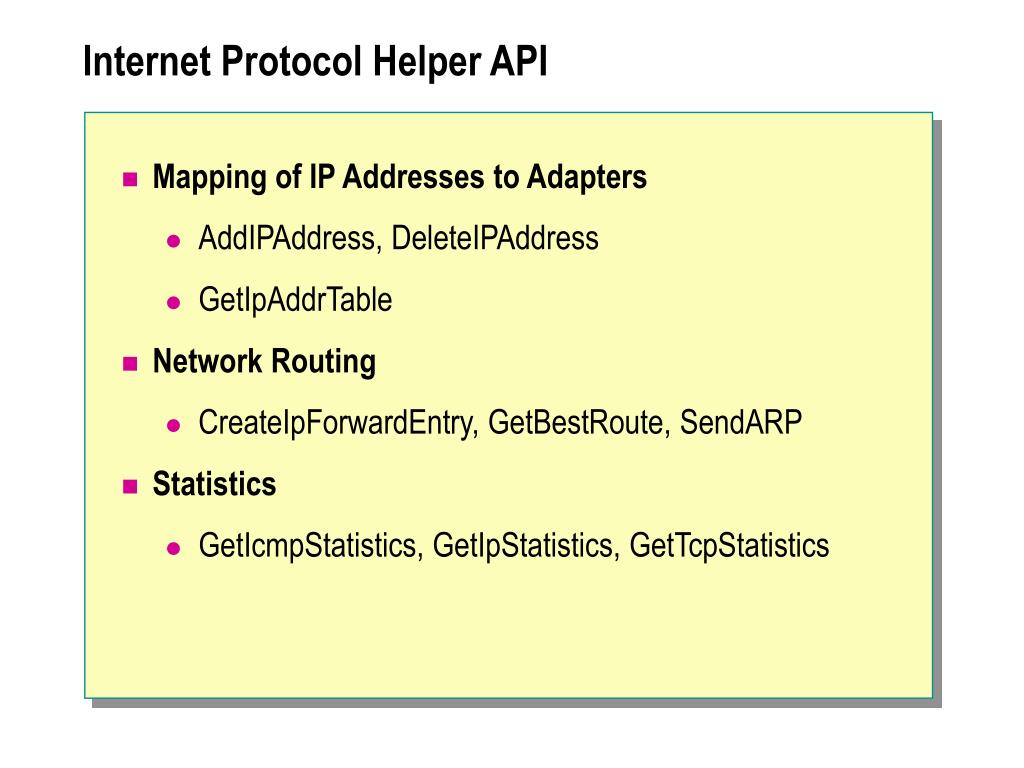 Internet Protocol Helper API

Mapping of IP Addresses to Adapters

AddIPAddress, DeleteIPAddress

GetIpAddrTable

Network Routing

CreateIpForwardEntry, GetBestRoute, SendARP

Statistics

GetIcmpStatistics, GetIpStatistics, GetTcpStatistics